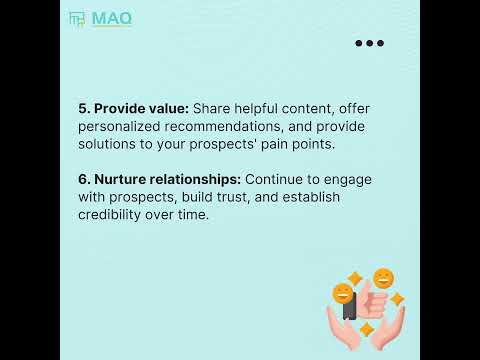 MAQ

5. Provide value: Share helpful content, offer personalized recommendations, and provide solutions to your prospects' pain points.

6. Nurture relationships: Continue to engage with prospects, build trust, and establish credibility over time.